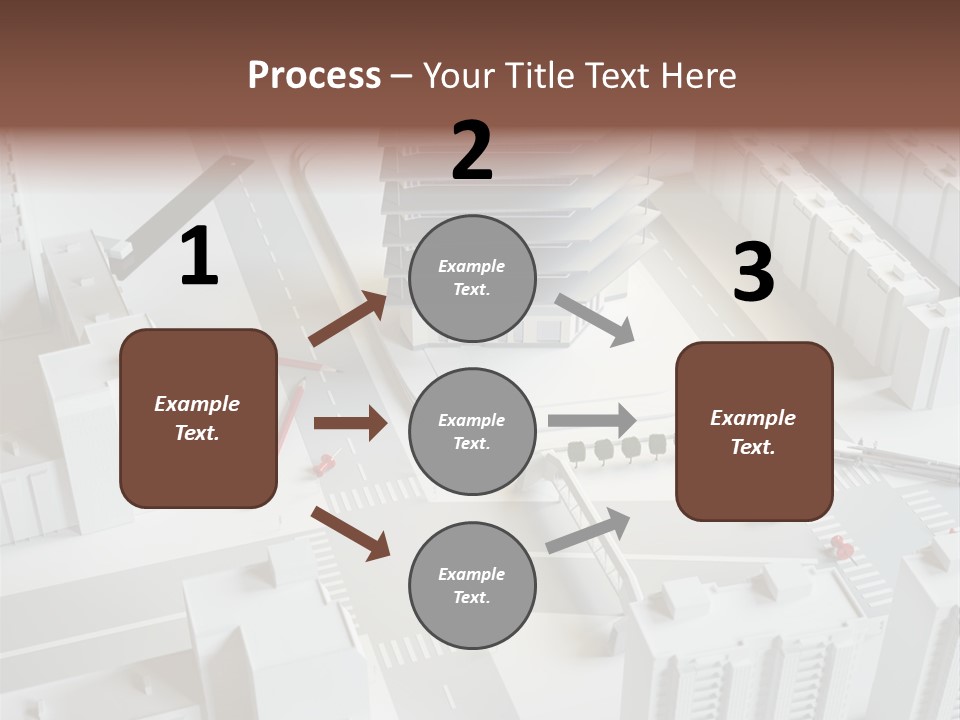 Process – Your Title Text Here

1

Example Text.

2

Example Text.

Example Text.

Example Text.

3

Example Text.